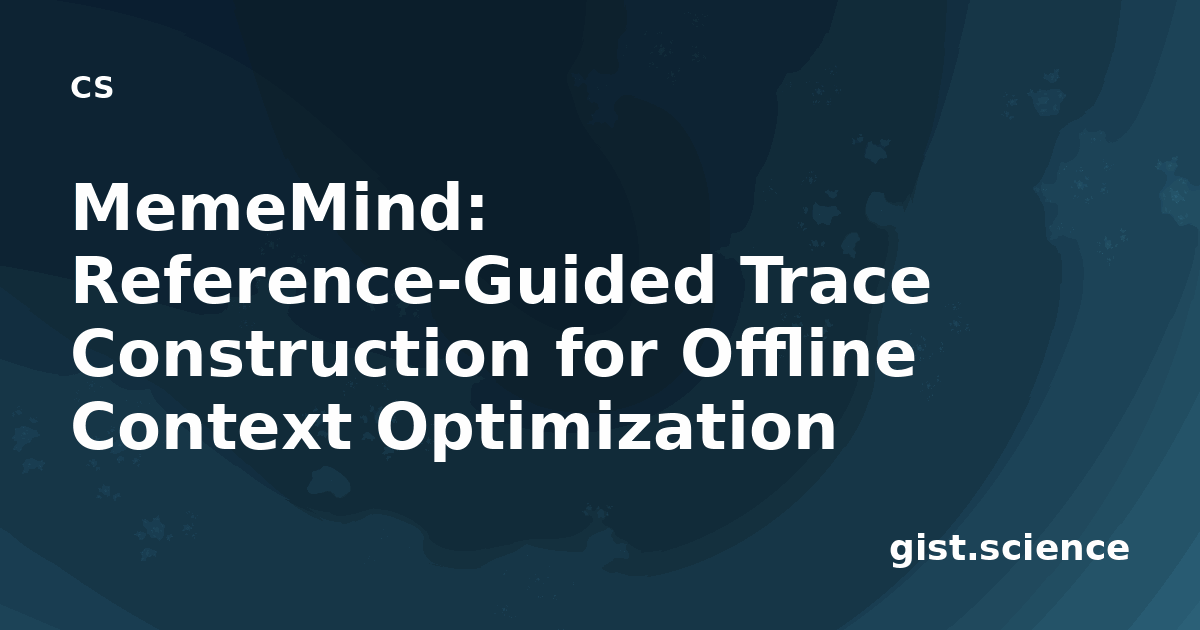 CS

MemeMind: Reference-Guided Trace Construction for Offline Context Optimization

gist.science